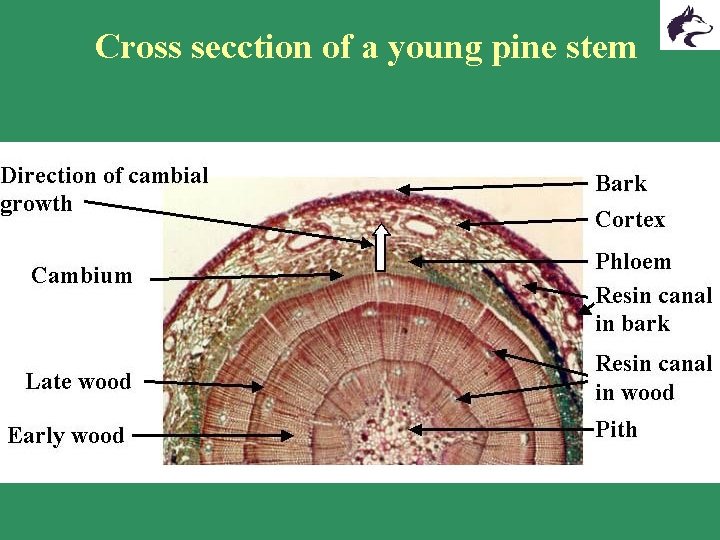 Cross secction of a young pine stem

Direction of cambial growth

Cambium

Late wood

Early wood

Bark

Cortex

Phloem

Resin canal in bark

Resin canal in wood

Pith